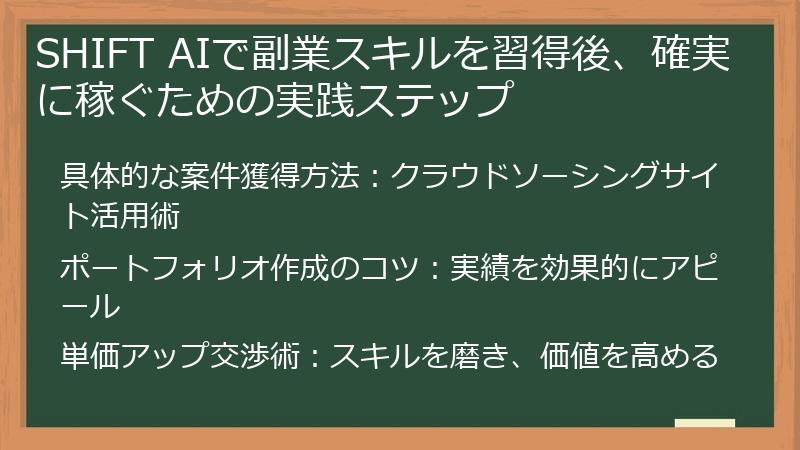 SHIFT AIで副業スキルを習得後、確実に稼ぐための実践ステップ

具体的な案件獲得方法：クラウドソーシングサイト活用術

ポートフォリオ作成のコツ：実績を効果的にアピール

単価アップ交渉術：スキルを磨き、価値を高める